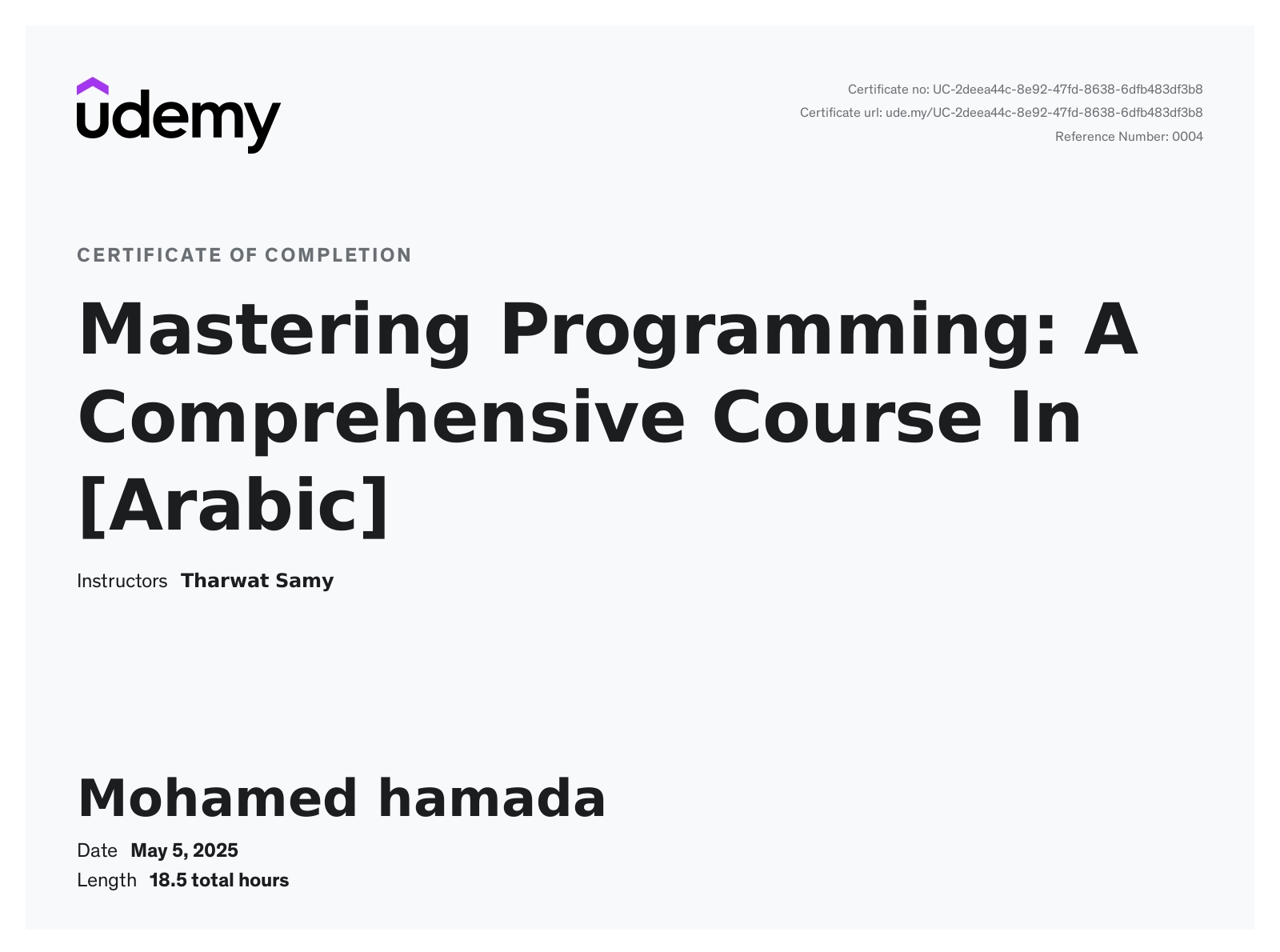 udemy

Certificate no: UC-2deea44c-8e92-47fd-8638-6dfb483df3b8
Certificate url: ude.my/UC-2deea44c-8e92-47fd-8638-6dfb483df3b8
Reference Number: 0004

CERTIFICATE OF COMPLETION

Mastering Programming: A Comprehensive Course In [Arabic]

Instructors Tharwat Samy

Mohamed hamada

Date May 5, 2025
Length 18.5 total hours